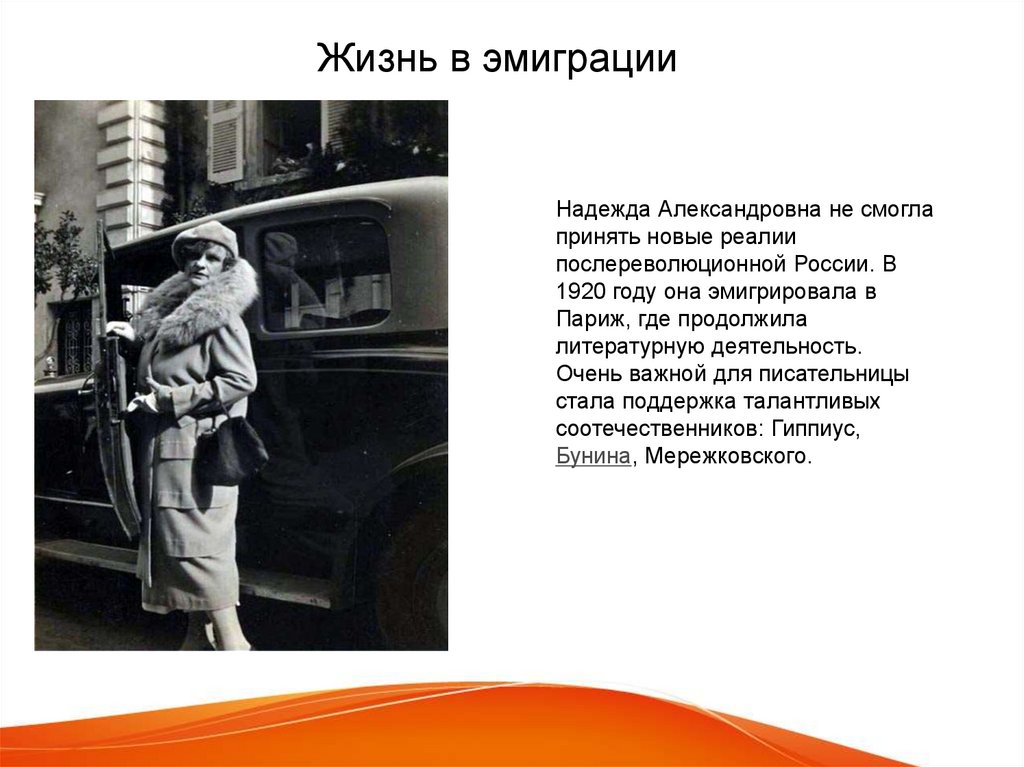 Жизнь в эмиграции

Надежда Александровна не смогла принять новые реалии послереволюционной России. В 1920 году она эмигрировала в Париж, где продолжила литературную деятельность. Очень важной для писательницы стала поддержка талантливых соотечественников: Гиппиус, Бунина, Мережковского.